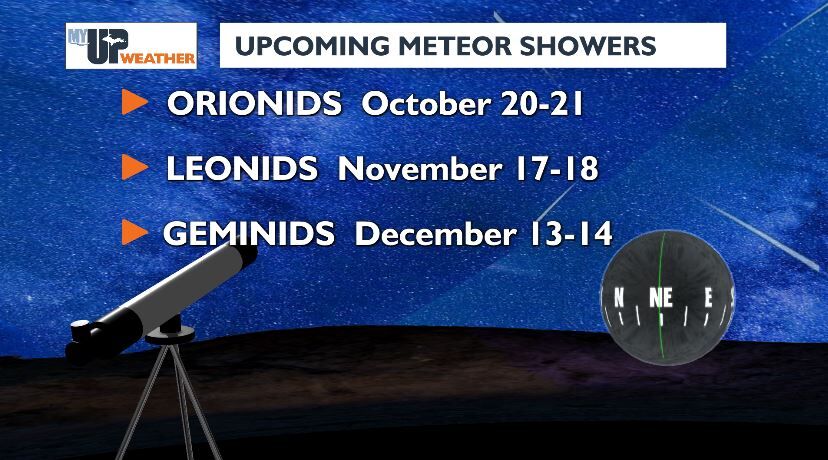 MY UP WEATHER

UPCOMING METEOR SHOWERS

ORIONIDS October 20-21

LEONIDS November 17-18

GEMINIDS December 13-14

N NE E